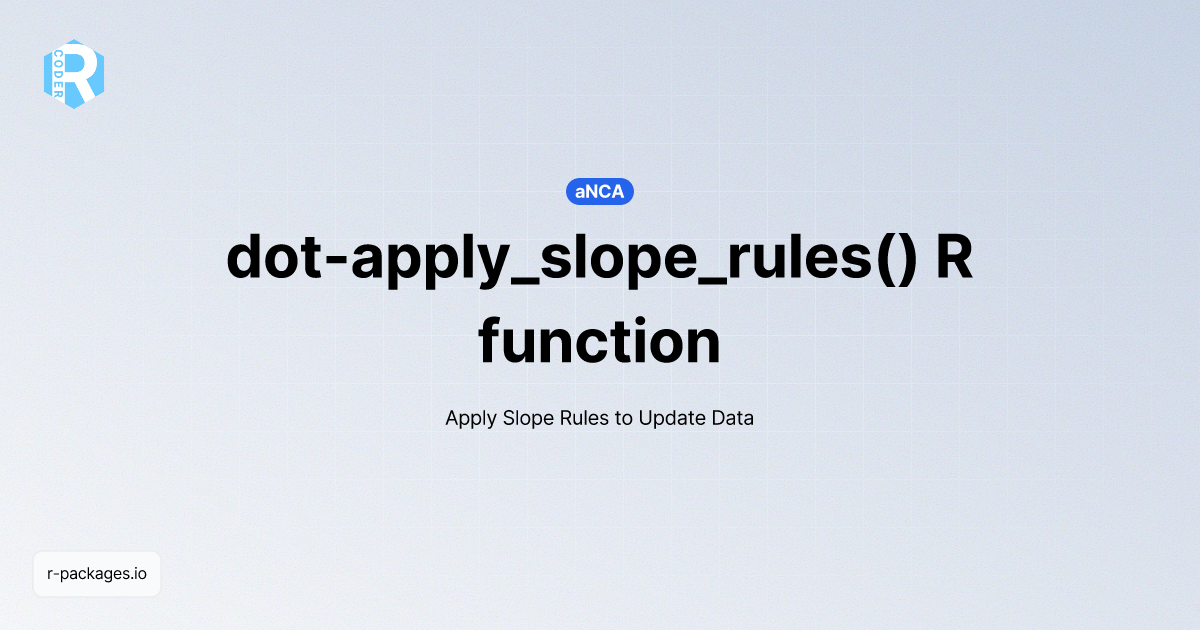 R CODER

aNCA

dot-apply_slope_rules() R function

Apply Slope Rules to Update Data

r-packages.io